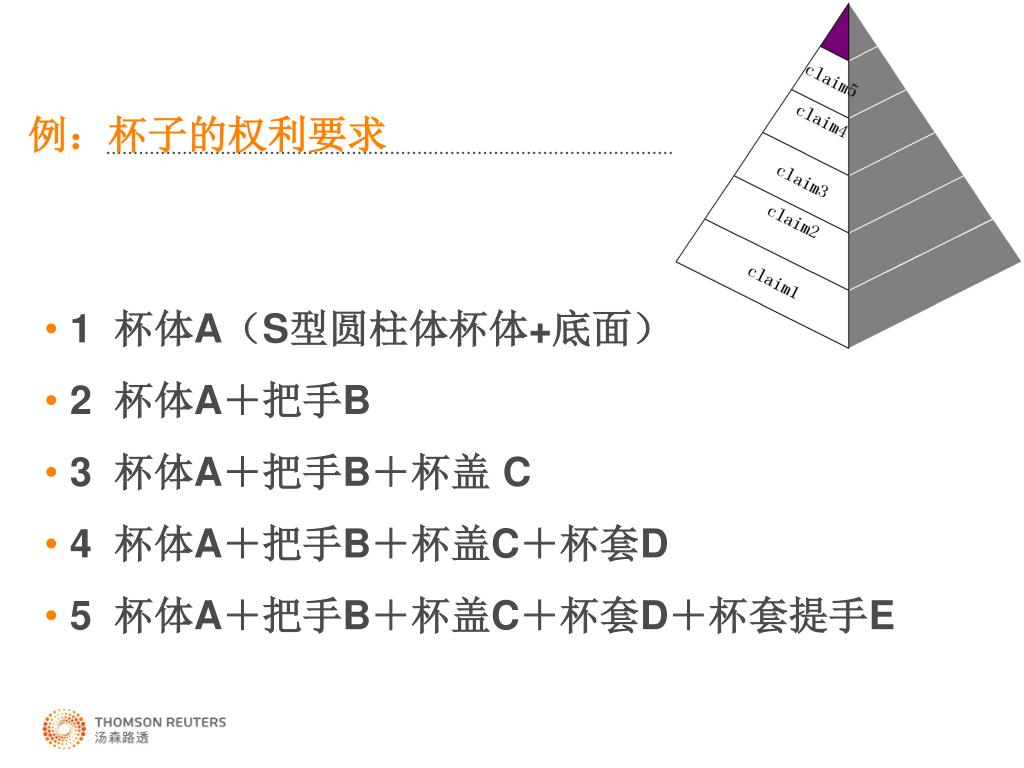 例：杯子的权利要求

claim5
claim4
claim3
claim2
claim1

• 1 杯体A（S型圆柱体杯体+底面）
• 2 杯体A＋把手B
• 3 杯体A＋把手B＋杯盖 C
• 4 杯体A＋把手B＋杯盖C＋杯套D
• 5 杯体A＋把手B＋杯盖C＋杯套D＋杯套提手E

THOMSON REUTERS
汤森路透